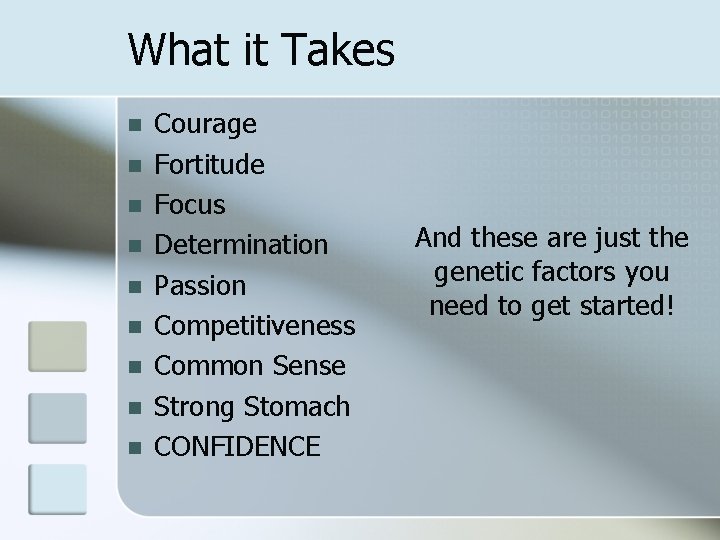 What it Takes

- Courage
- Fortitude
- Focus
- Determination
- Passion
- Competitiveness
- Common Sense
- Strong Stomach
- CONFIDENCE

And these are just the genetic factors you need to get started!